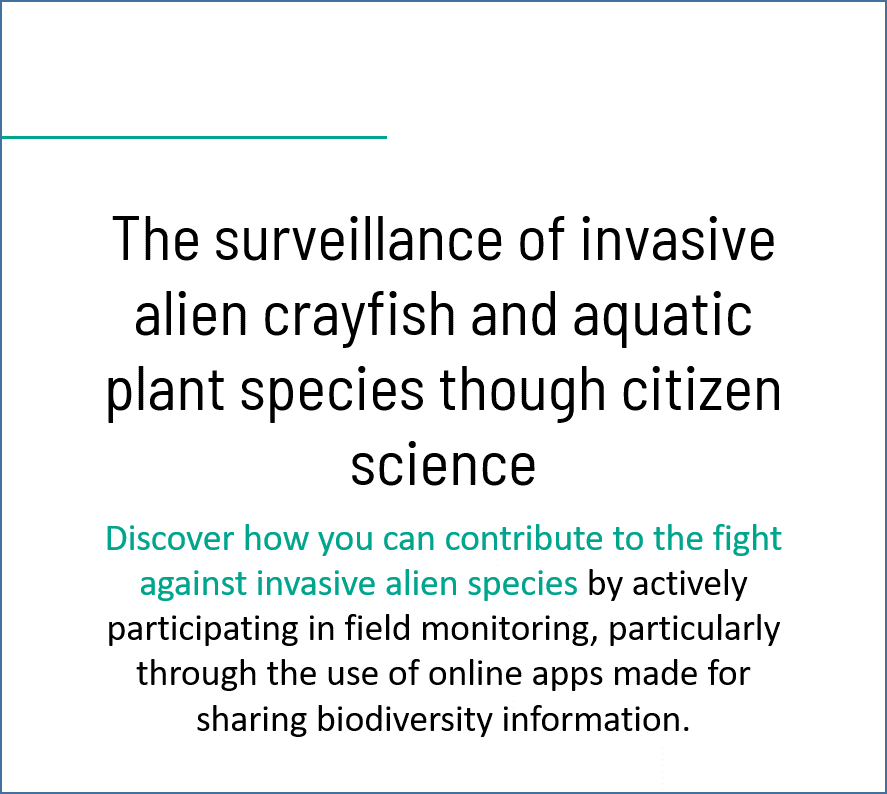 The surveillance of invasive alien crayfish and aquatic plant species though citizen science

Discover how you can contribute to the fight against invasive alien species by actively participating in field monitoring, particularly through the use of online apps made for sharing biodiversity information.